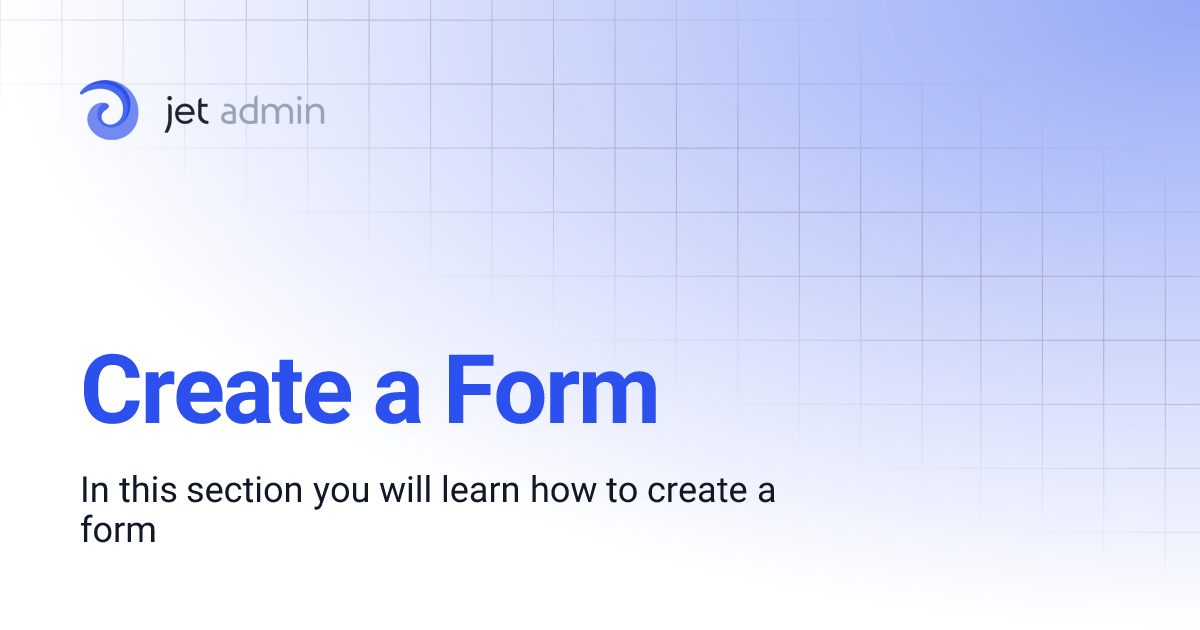 jet admin

Create a Form

In this section you will learn how to create a form